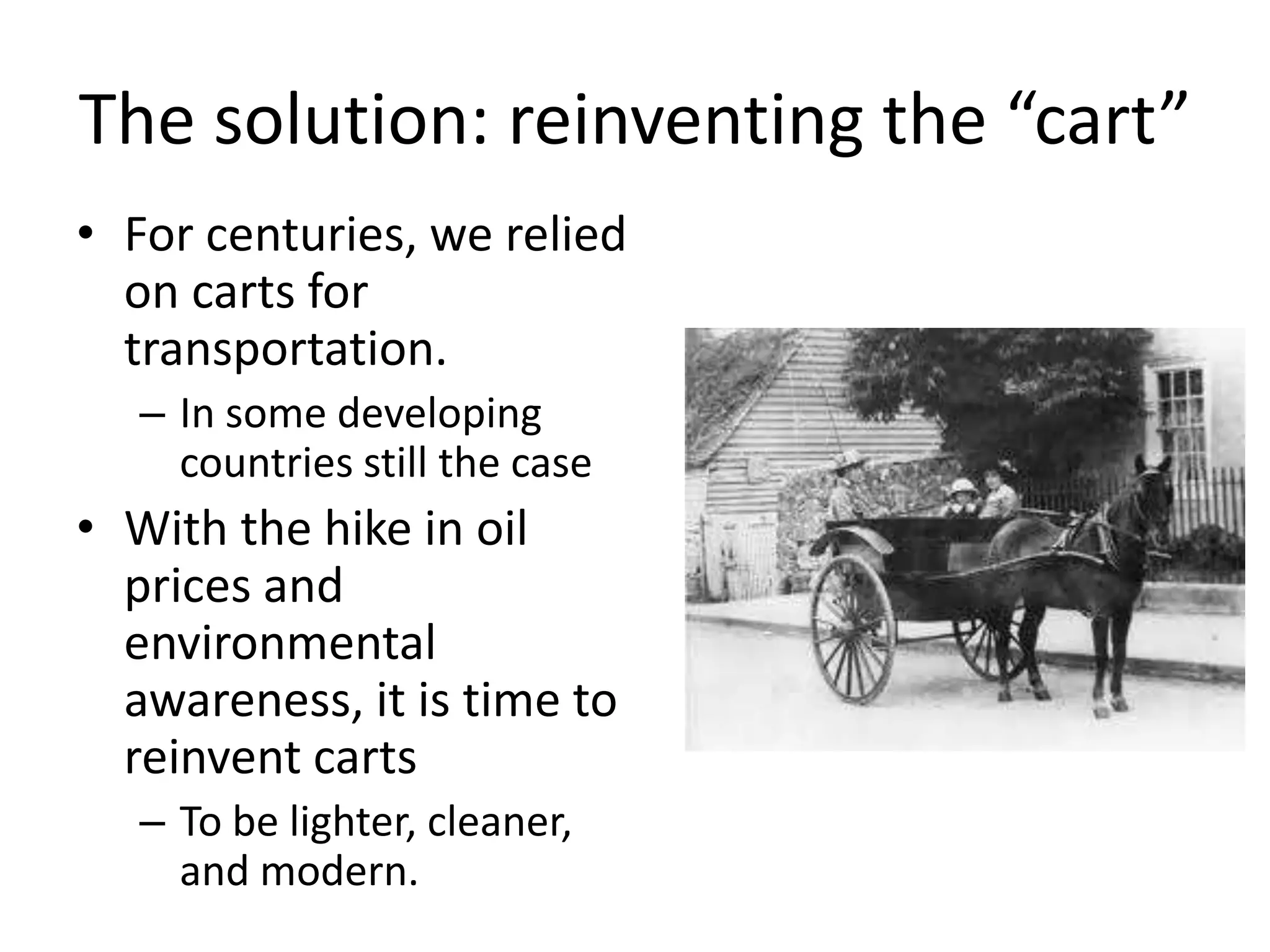 The solution: reinventing the “cart”

• For centuries, we relied on carts for transportation.
– In some developing countries still the case
• With the hike in oil prices and environmental awareness, it is time to reinvent carts
– To be lighter, cleaner, and modern.